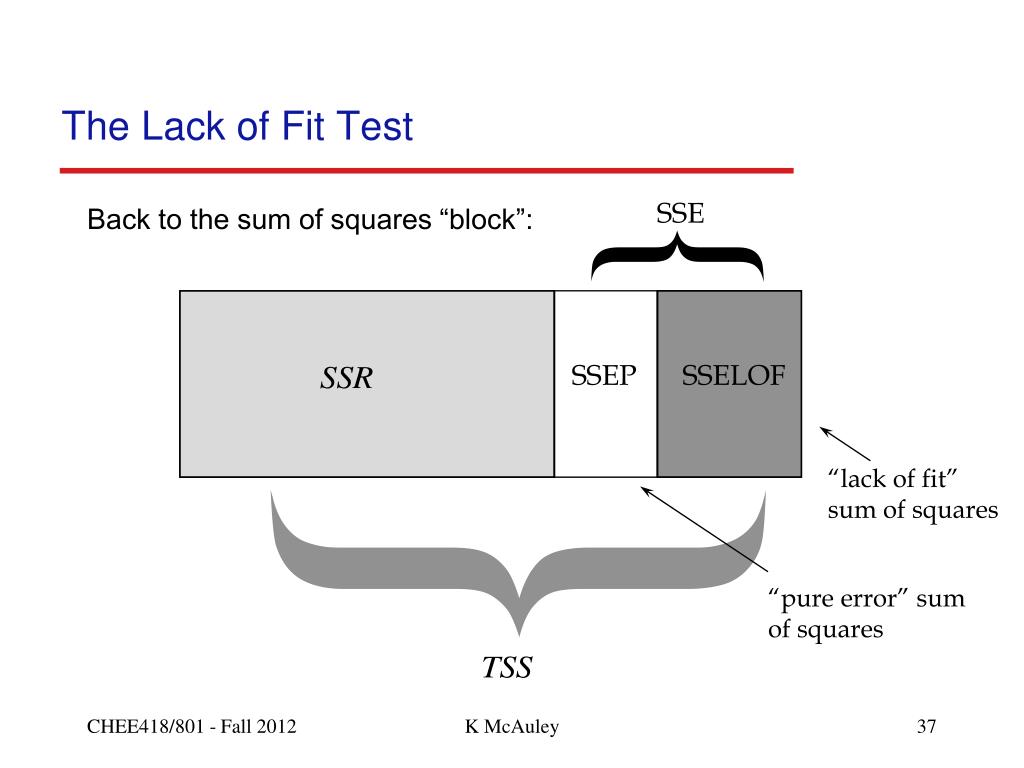 The Lack of Fit Test

Back to the sum of squares “block”:

SSE

SSR

SSEP

SSELOF

“lack of fit” sum of squares

“pure error” sum of squares

TSS

CHEE418/801 - Fall 2012

K McAuley

37